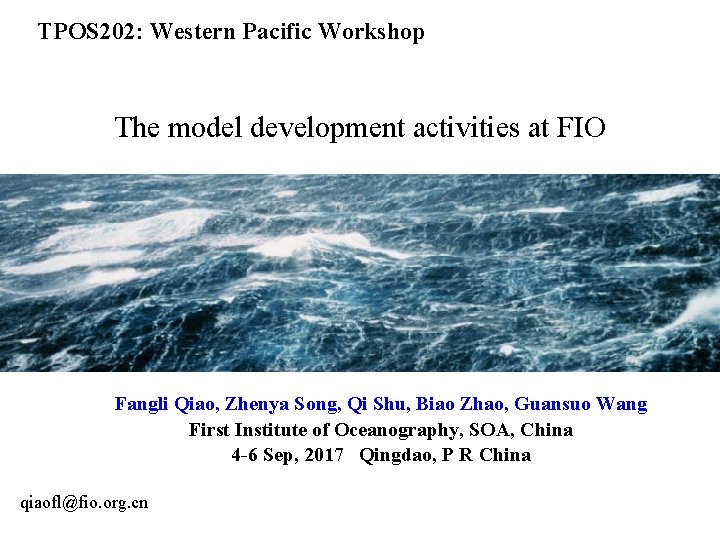 TPOS202: Western Pacific Workshop

The model development activities at FIO

Fangli Qiao, Zhenya Song, Qi Shu, Biao Zhao, Guansuo Wang
First Institute of Oceanography, SOA, China
4-6 Sep, 2017 Qingdao, P R China

qiaofl@fio.org.cn